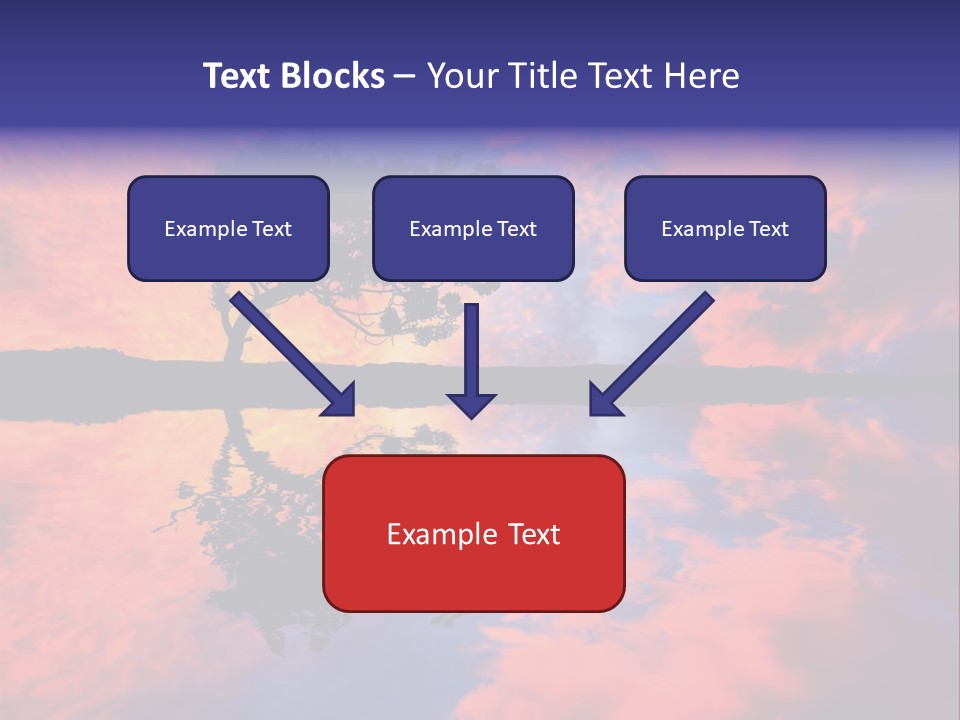 Text Blocks – Your Title Text Here

Example Text

Example Text

Example Text

Example Text